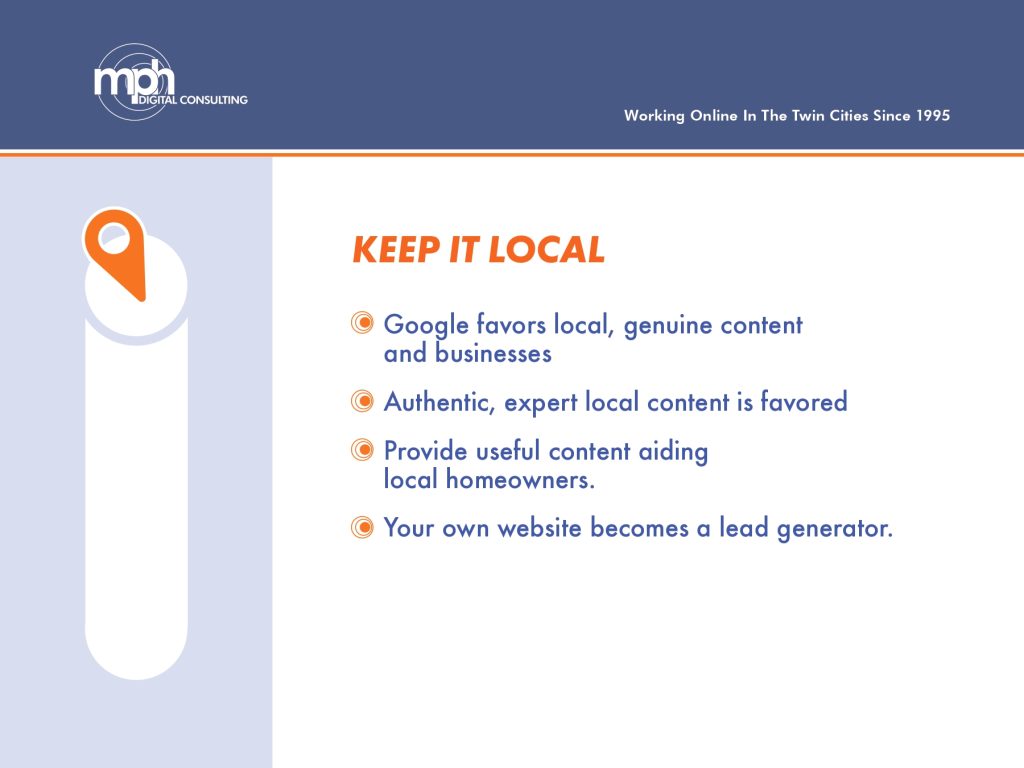 mph DIGITAL CONSULTING

Working Online In The Twin Cities Since 1995

KEEP IT LOCAL

Google favors local, genuine content and businesses

Authentic, expert local content is favored

Provide useful content aiding local homeowners.

Your own website becomes a lead generator.